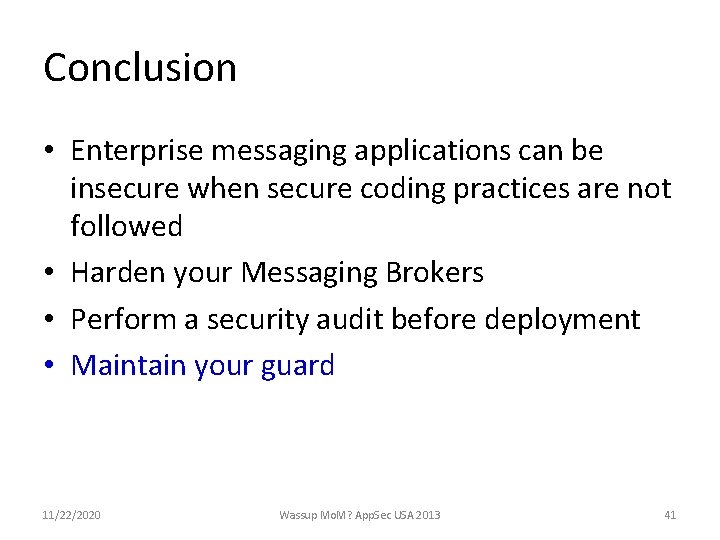 Conclusion

• Enterprise messaging applications can be insecure when secure coding practices are not followed
• Harden your Messaging Brokers
• Perform a security audit before deployment
• Maintain your guard

11/22/2020 Wassup MoM? AppSec USA 2013 41